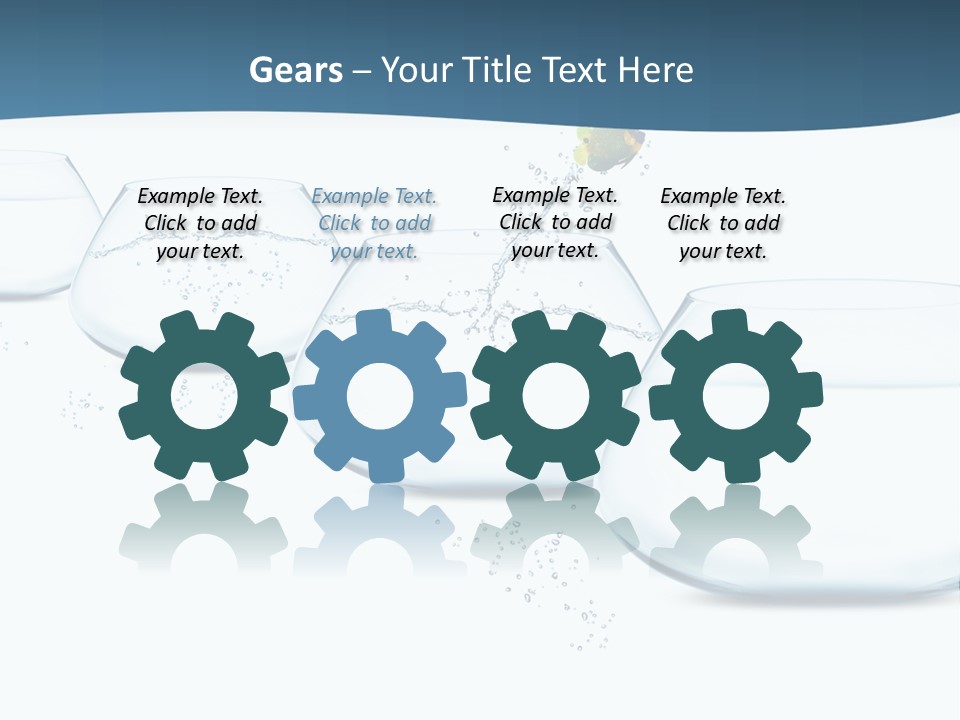 Gears – Your Title Text Here

Example Text. Click to add your text.

Example Text. Click to add your text.

Example Text. Click to add your text.

Example Text. Click to add your text.